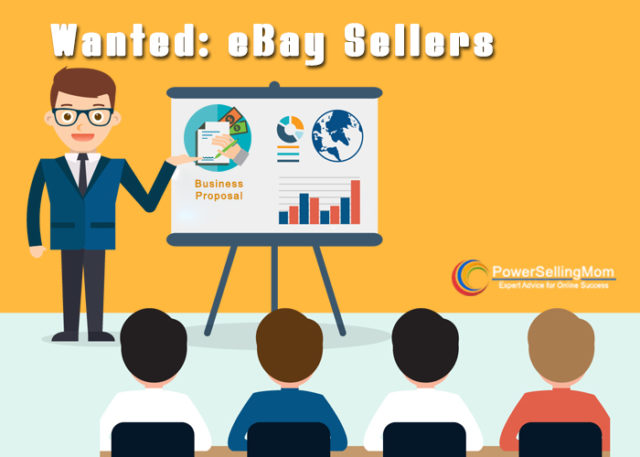 Wanted: eBay Sellers

Business Proposal

PowerSellingMom
Expert Advice for Online Success